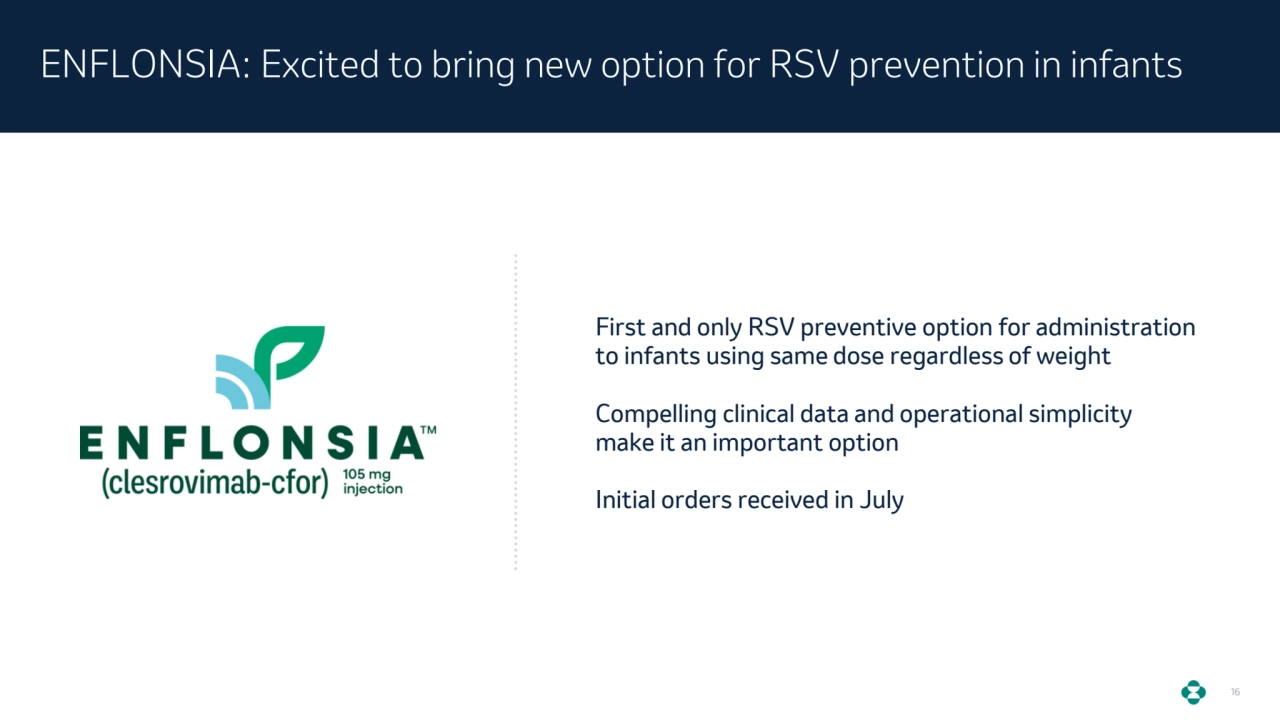 ENFLONSIA: Excited to bring new option for RSV prevention in infants

ENFLONSIA™
(clesrovimab-cfor) 105 mg injection

First and only RSV preventive option for administration to infants using same dose regardless of weight

Compelling clinical data and operational simplicity make it an important option

Initial orders received in July

16